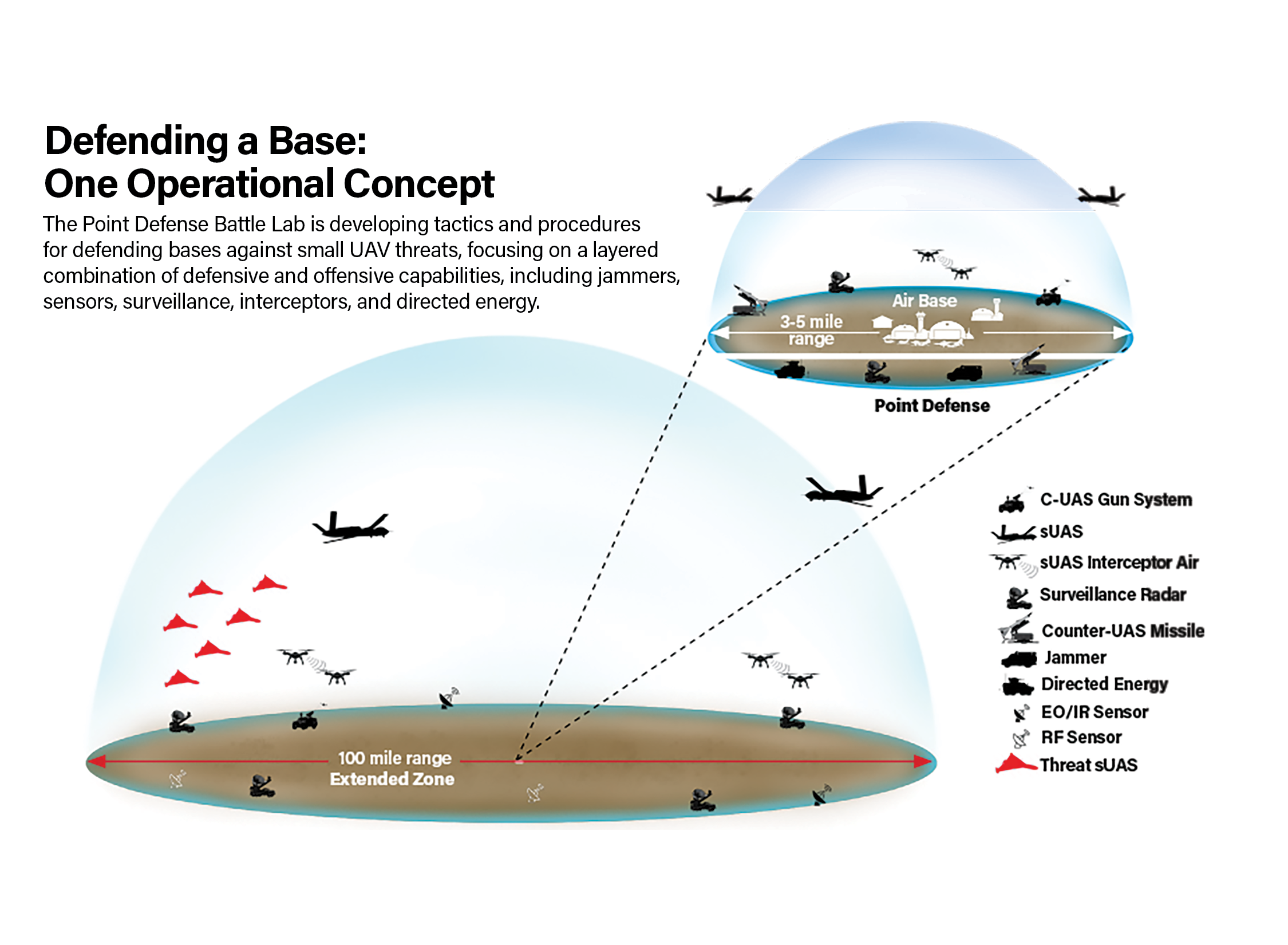 Defending a Base:
One Operational Concept

The Point Defense Battle Lab is developing tactics and procedures for defending bases against small UAV threats, focusing on a layered combination of defensive and offensive capabilities, including jammers, sensors, surveillance, interceptors, and directed energy.

Air Base

3-5 mile range

Point Defense

100 mile range
Extended Zone

C-UAS Gun System
sUAS
sUAS Interceptor Air
Surveillance Radar
Counter-UAS Missile
Jammer
Directed Energy
EO/IR Sensor
RF Sensor
Threat sUAS